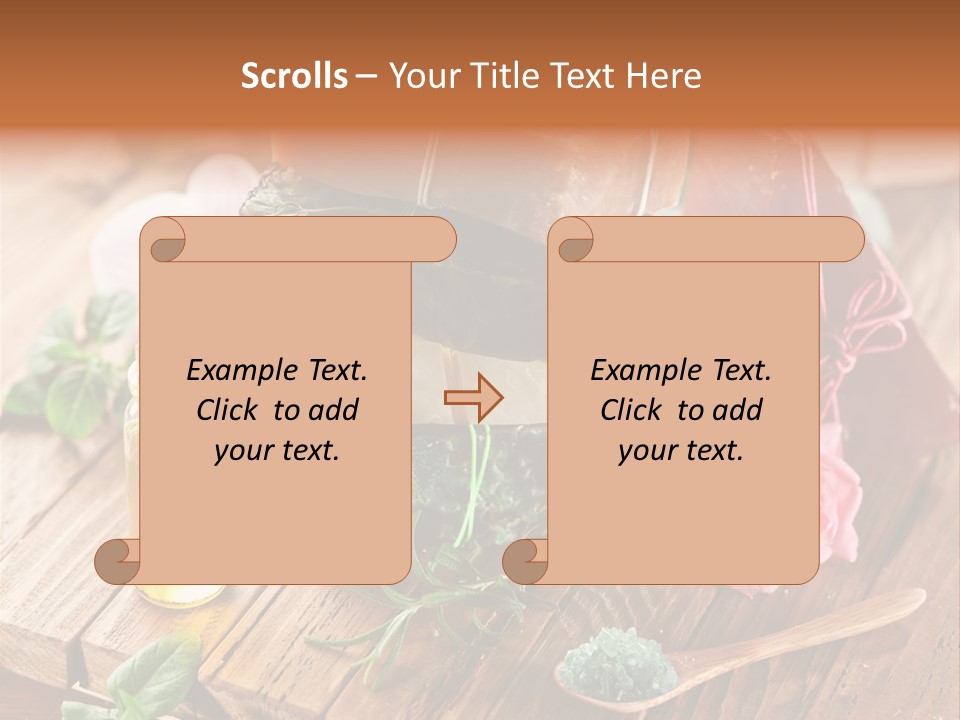 Scrolls – Your Title Text Here

Example Text. Click to add your text.

Example Text. Click to add your text.